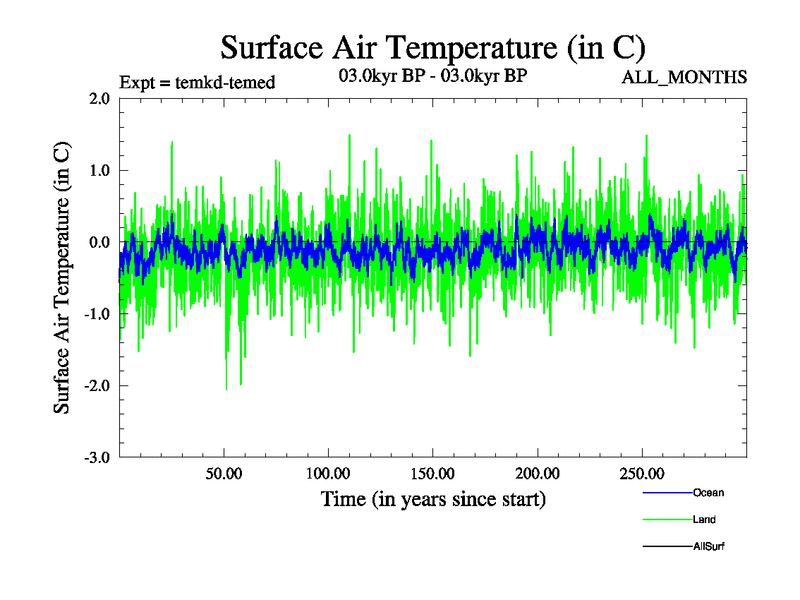 Surface Air Temperature (in C)

Expt = temkd-temed

03.0kyr BP - 03.0kyr BP

ALL_MONTHS

Surface Air Temperature (in C)

2.0
1.0
0.0
-1.0
-2.0
-3.0

50.00
100.00
150.00
200.00
250.00

Time (in years since start)

Ocean
Land
AllSurf